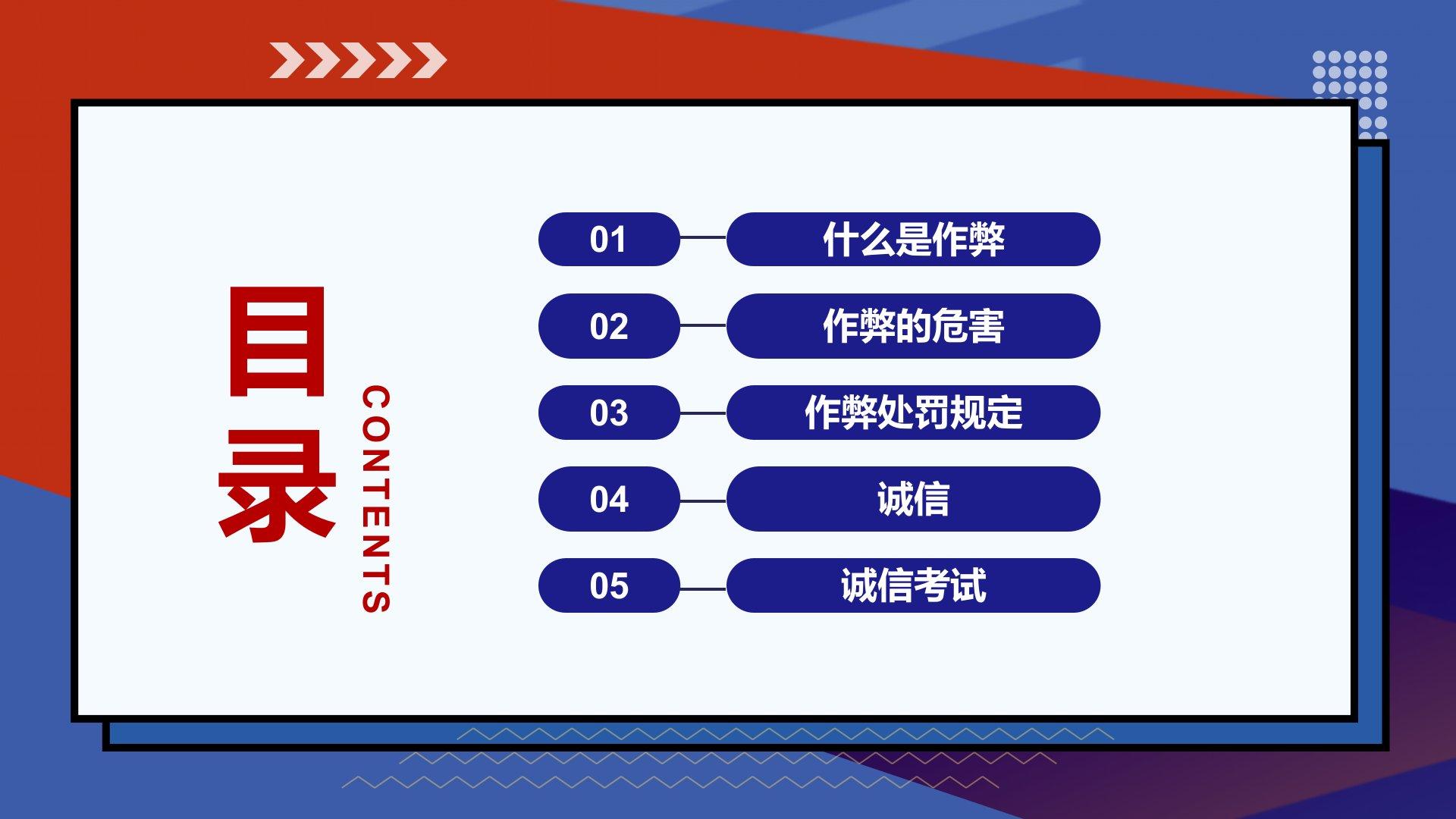 目录

CONTENTS

01 什么是作弊

02 作弊的危害

03 作弊处罚规定

04 诚信

05 诚信考试